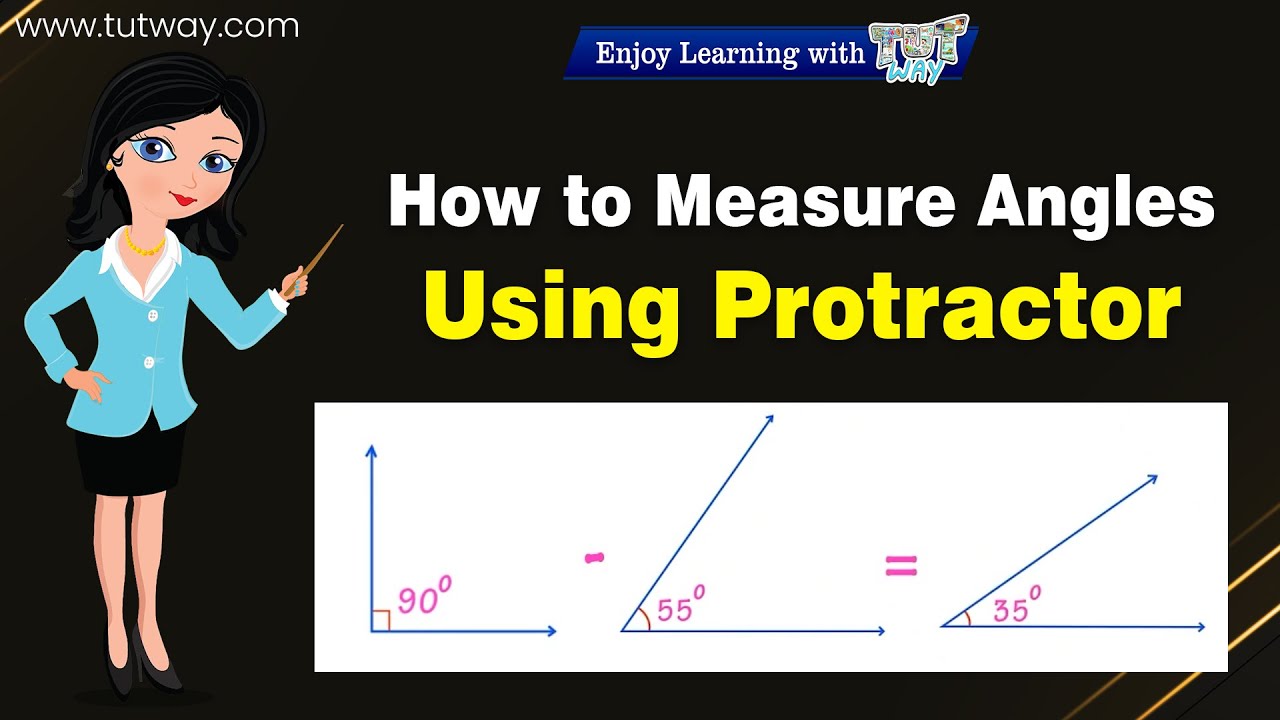 www.tutway.com

Enjoy Learning with TUT WAY

How to Measure Angles
Using Protractor

$90^0$ - $55^0$ = $35^0$